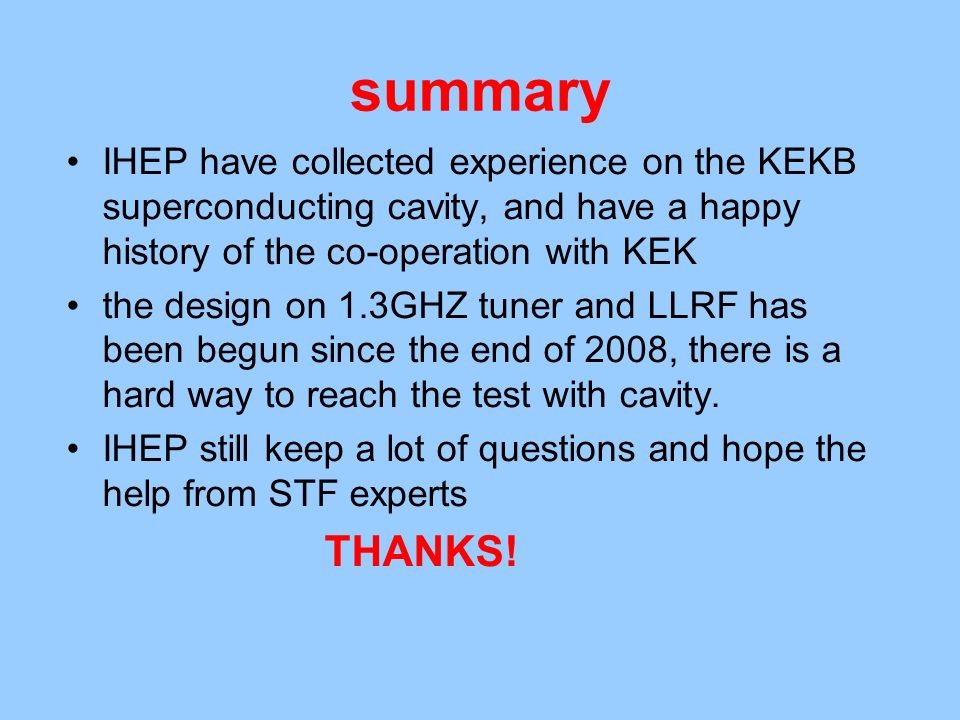 summary

• IHEP have collected experience on the KEKB superconducting cavity, and have a happy history of the co-operation with KEK

• the design on 1.3GHZ tuner and LLRF has been begun since the end of 2008, there is a hard way to reach the test with cavity.

• IHEP still keep a lot of questions and hope the help from STF experts

THANKS!